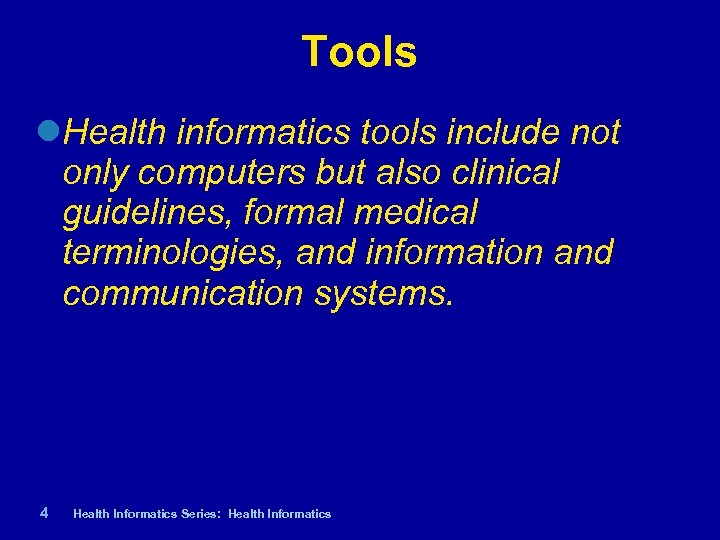 Tools

Health informatics tools include not only computers but also clinical guidelines, formal medical terminologies, and information and communication systems.

4 Health Informatics Series: Health Informatics